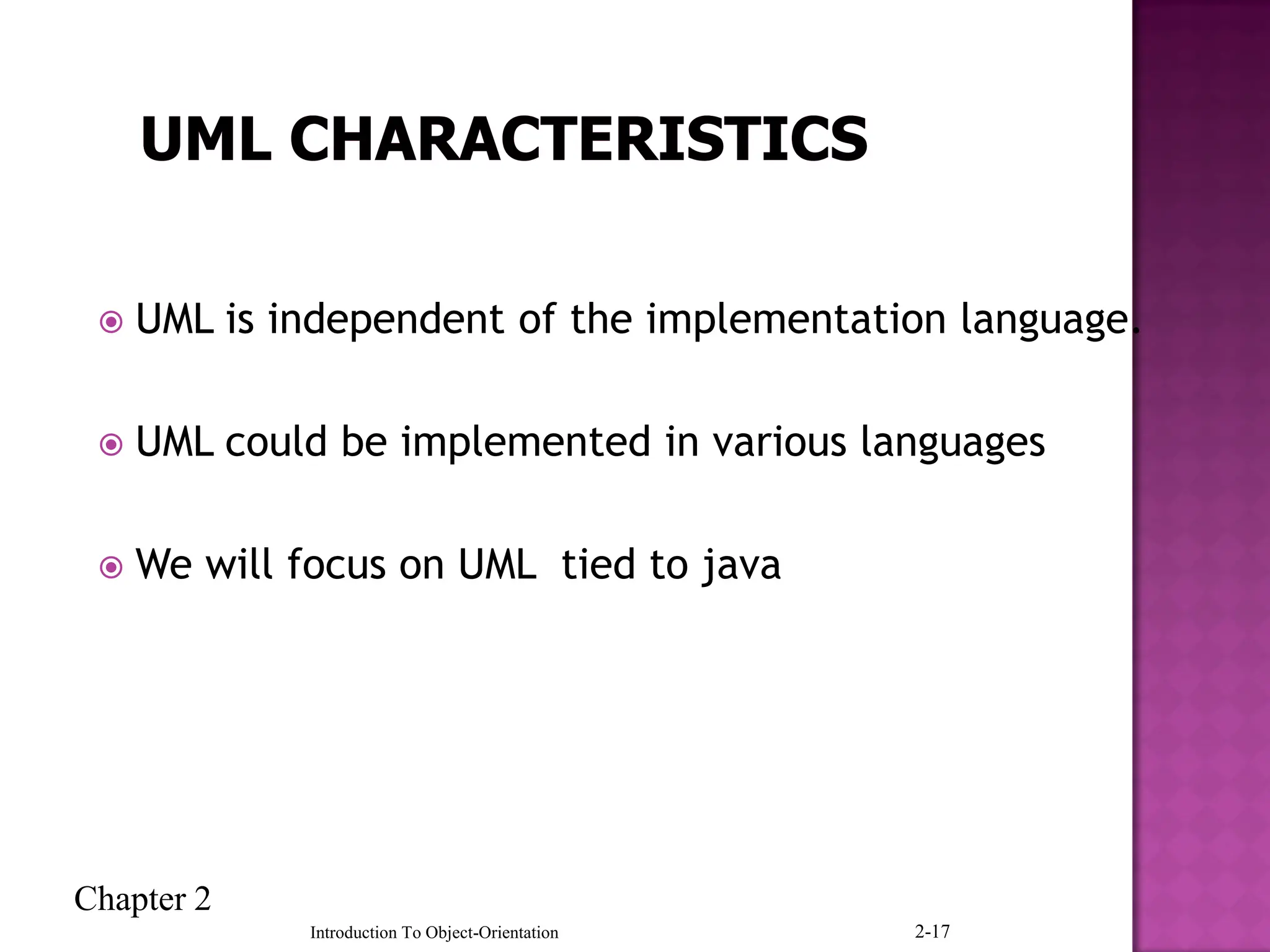 UML CHARACTERISTICS

UML is independent of the implementation language.

UML could be implemented in various languages

We will focus on UML tied to java

Chapter 2

Introduction To Object-Orientation

2-17